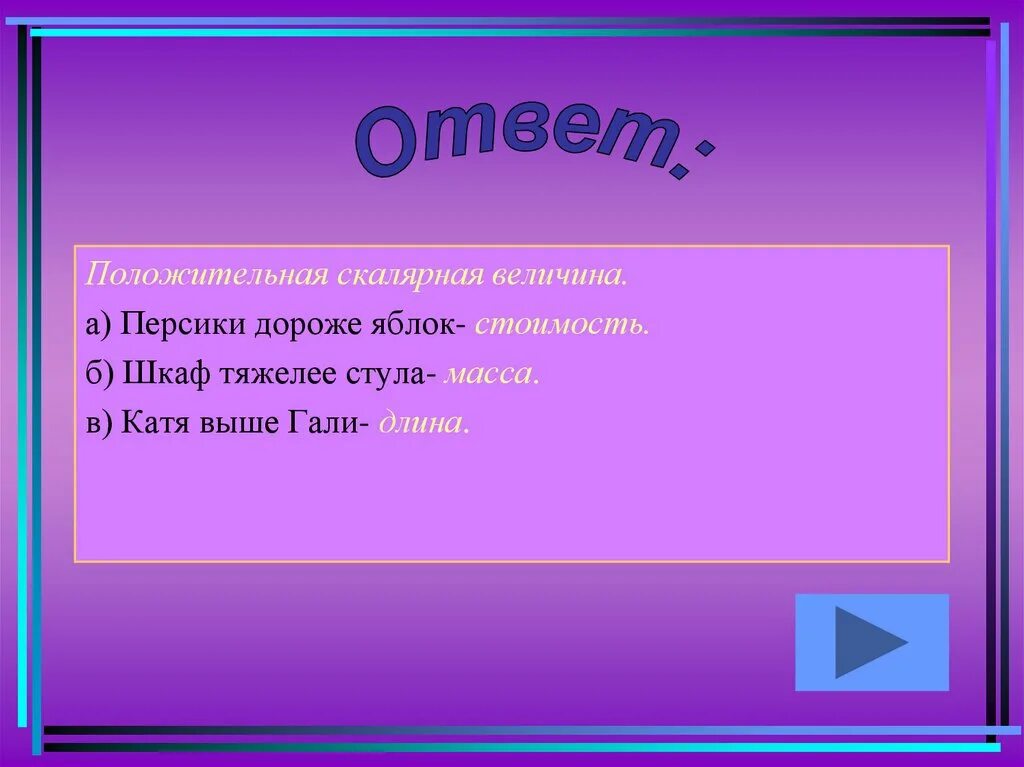 Ответ:

Положительная скалярная величина.

а) Персики дороже яблок- стоимость.

б) Шкаф тяжелее стула- масса.

в) Катя выше Гали- длина.